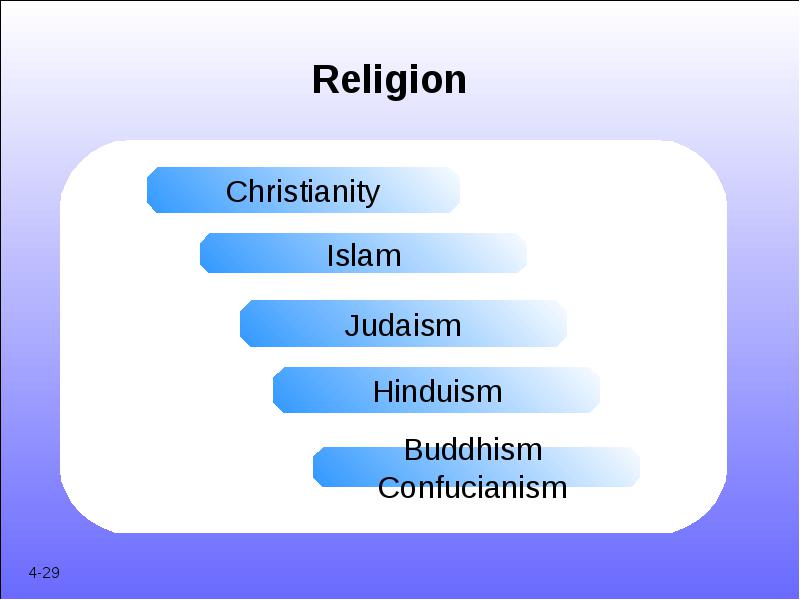 Religion

Christianity

Islam

Judaism

Hinduism

Buddhism
Confucianism

4-29